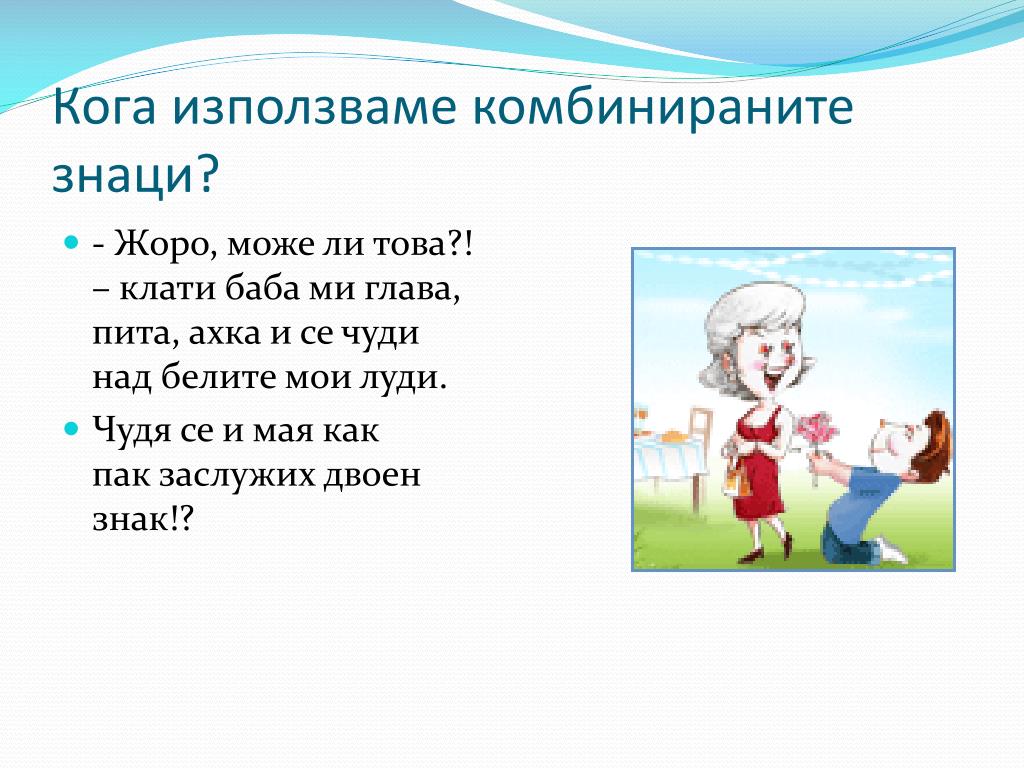 Кога използваме комбинираните знаци?

- Жоро, може ли това?! – клати баба ми глава, пита, ахка и се чуди над белите мои луди.

Чудя се и мая как пак заслужих двоен знак!?